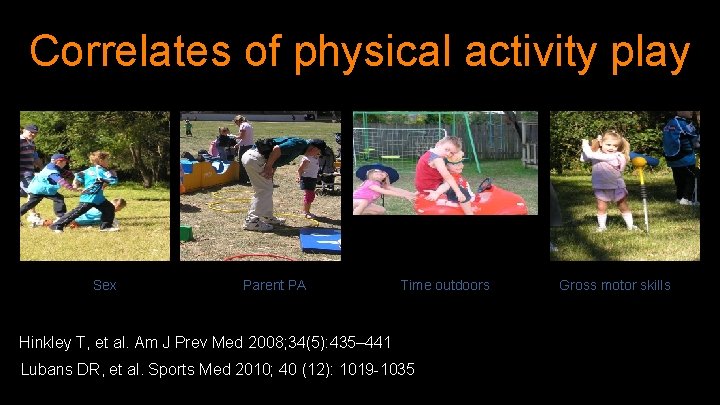 Correlates of physical activity play

Sex

Parent PA

Time outdoors

Gross motor skills

Hinkley T, et al. Am J Prev Med 2008;34(5):435–441

Lubans DR, et al. Sports Med 2010; 40 (12): 1019-1035